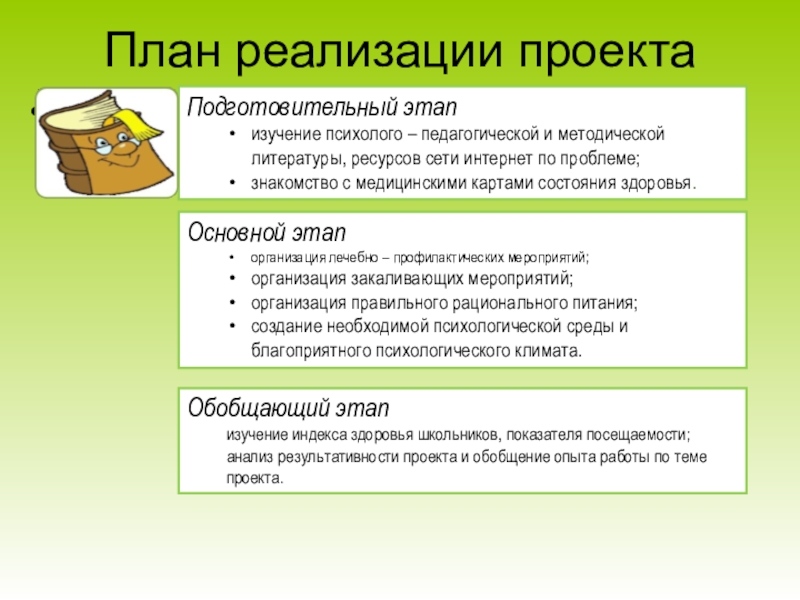 План реализации проекта

Подготовительный этап
• изучение психолого – педагогической и методической литературы, ресурсов сети интернет по проблеме;
• знакомство с медицинскими картами состояния здоровья.

Основной этап
• организация лечебно – профилактических мероприятий;
• организация закаливающих мероприятий;
• организация правильного рационального питания;
• создание необходимой психологической среды и благоприятного психологического климата.

Обобщающий этап
изучение индекса здоровья школьников, показателя посещаемости;
анализ результативности проекта и обобщение опыта работы по теме проекта.